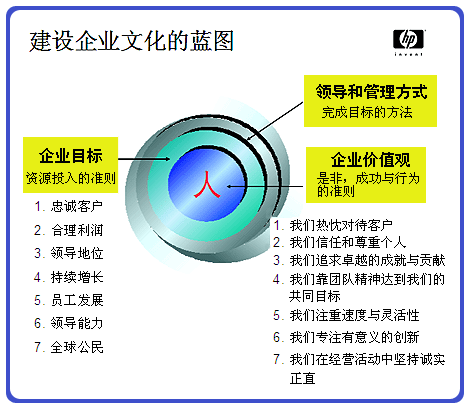 建设企业文化的蓝图

hp
invent

领导和管理方式
完成目标的方法

企业目标
资源投入的准则

人

企业价值观
是非，成功与行为的准则

1. 忠诚客户
2. 合理利润
3. 领导地位
4. 持续增长
5. 员工发展
6. 领导能力
7. 全球公民

1. 我们热忱对待客户
2. 我们信任和尊重个人
3. 我们追求卓越的成就与贡献
4. 我们靠团队精神达到我们的共同目标
5. 我们注重速度与灵活性
6. 我们专注有意义的创新
7. 我们在经营活动中坚持诚实正直